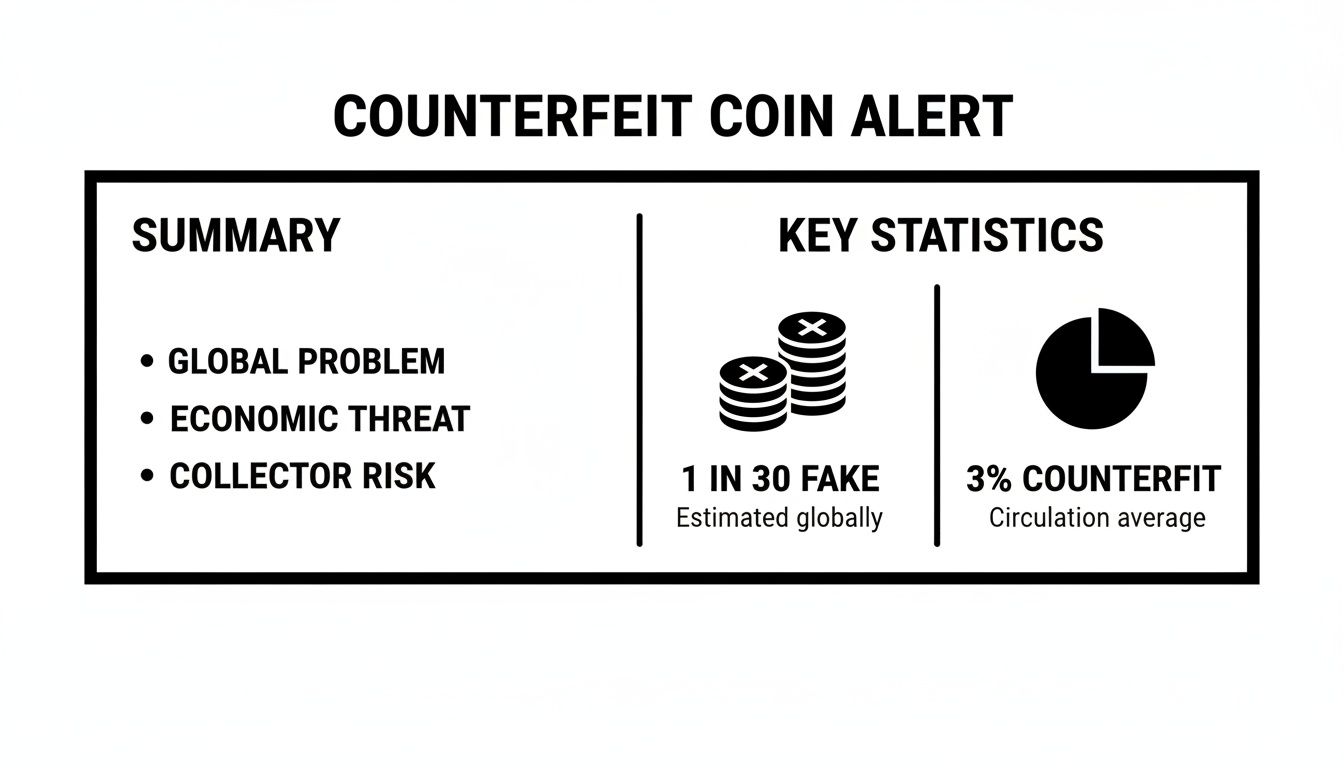 COUNTERFEIT COIN ALERT

SUMMARY

• GLOBAL PROBLEM
• ECONOMIC THREAT
• COLLECTOR RISK

KEY STATISTICS

1 IN 30 FAKE
Estimated globally

3% COUNTERFIT
Circulation average